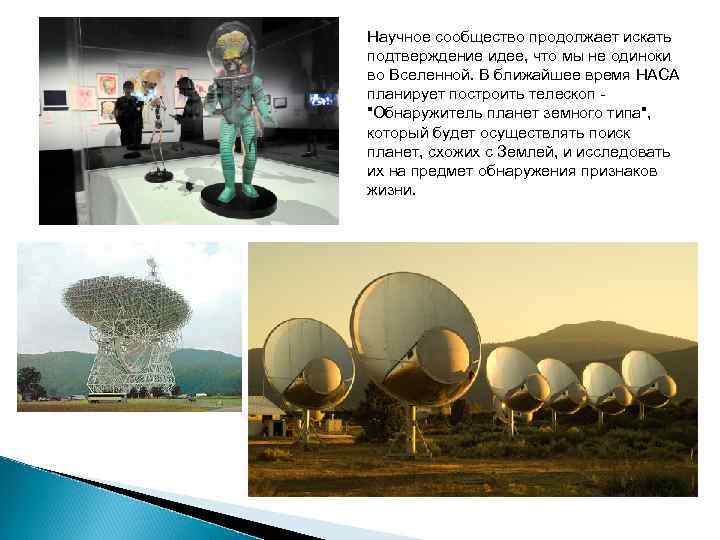 Научное сообщество продолжает искать подтверждение идее, что мы не одиноки во Вселенной. В ближайшее время НАСА планирует построить телескоп - "Обнаружитель планет земного типа", который будет осуществлять поиск планет, схожих с Землей, и исследовать их на предмет обнаружения признаков жизни.